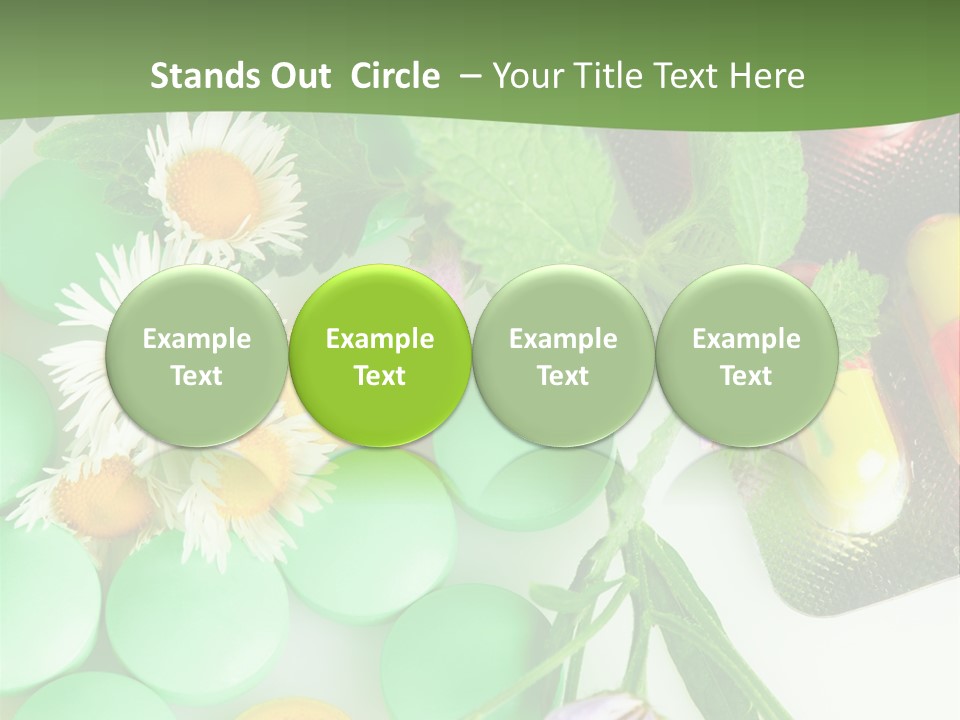 Stands Out Circle – Your Title Text Here

Example Text

Example Text

Example Text

Example Text